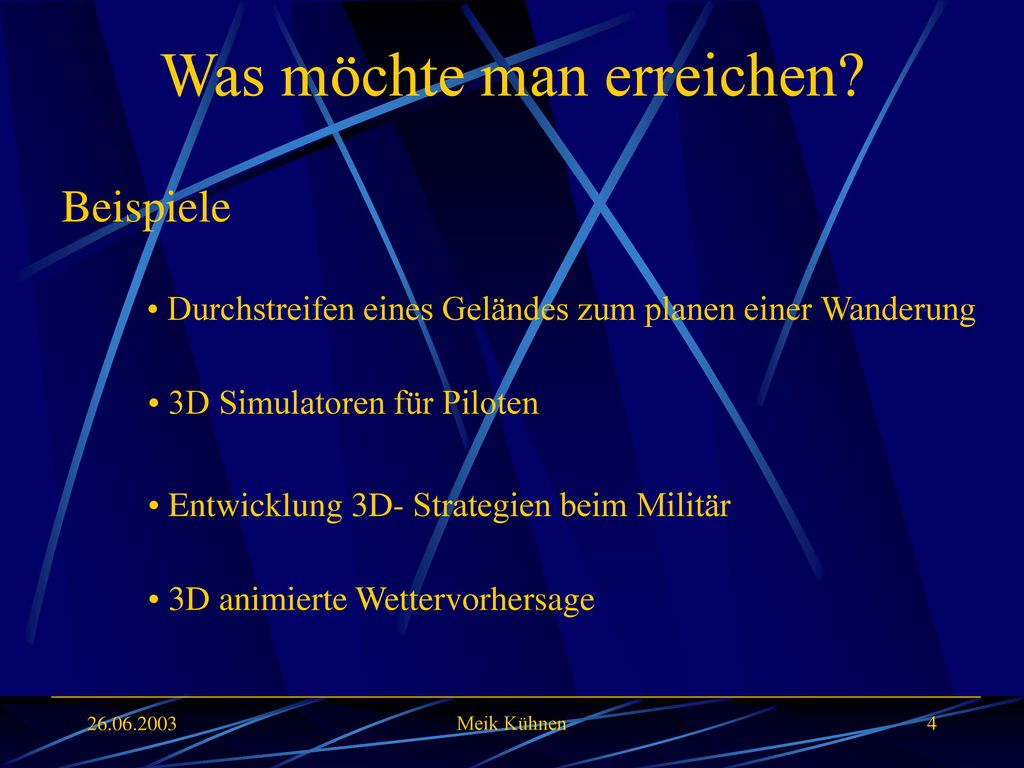 Was möchte man erreichen?

Beispiele

• Durchstreifen eines Geländes zum planen einer Wanderung

• 3D Simulatoren für Piloten

• Entwicklung 3D- Strategien beim Militär

• 3D animierte Wettervorhersage

26.06.2003

Meik Kühnen

4